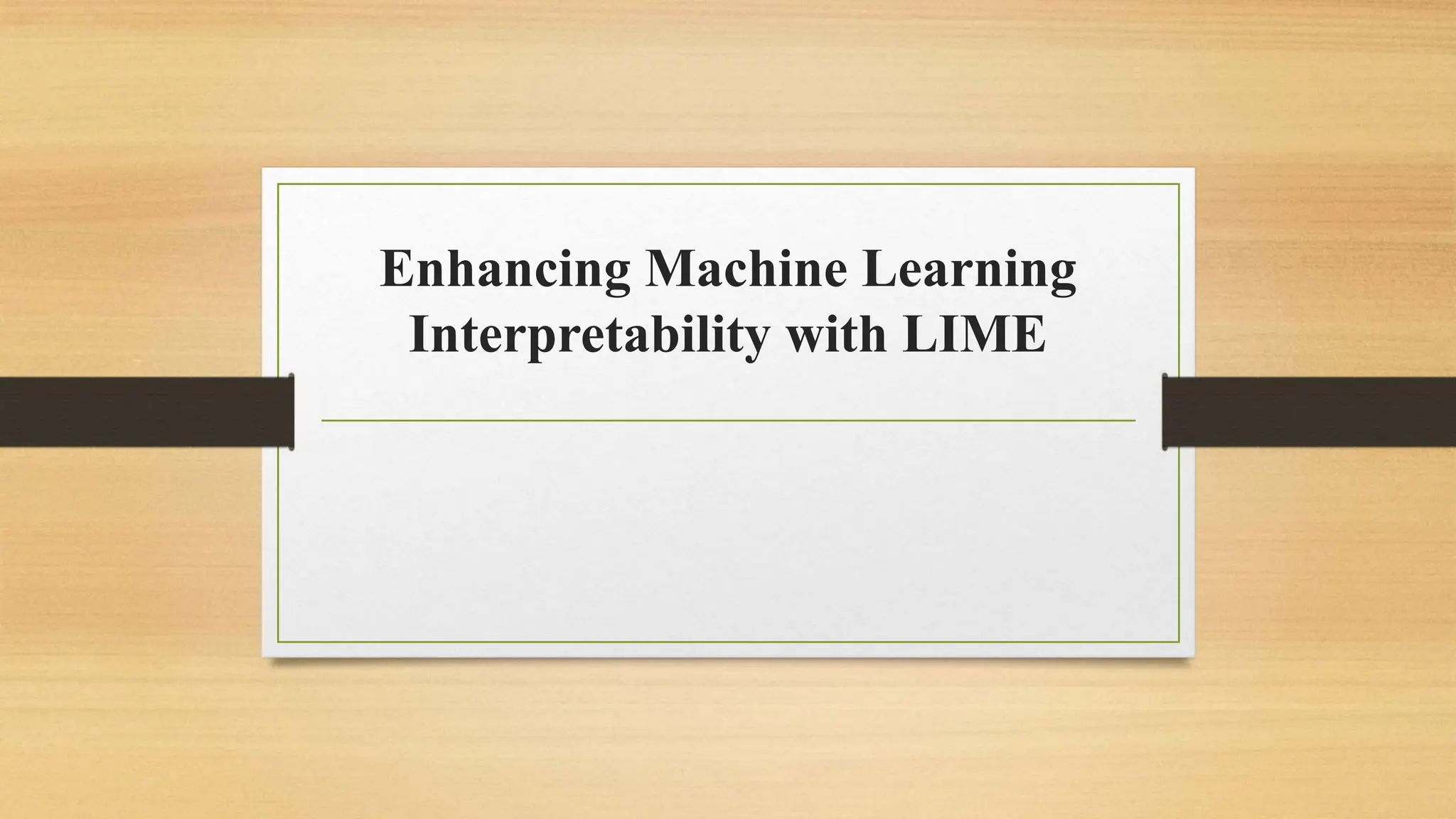 Enhancing Machine Learning Interpretability with LIME